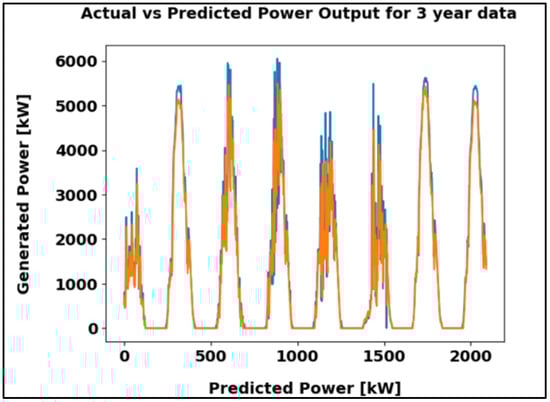 Actual vs Predicted Power Output for 3 year data

Generated Power [kW]

6000
5000
4000
3000
2000
1000
0

0
500
1000
1500
2000

Predicted Power [kW]